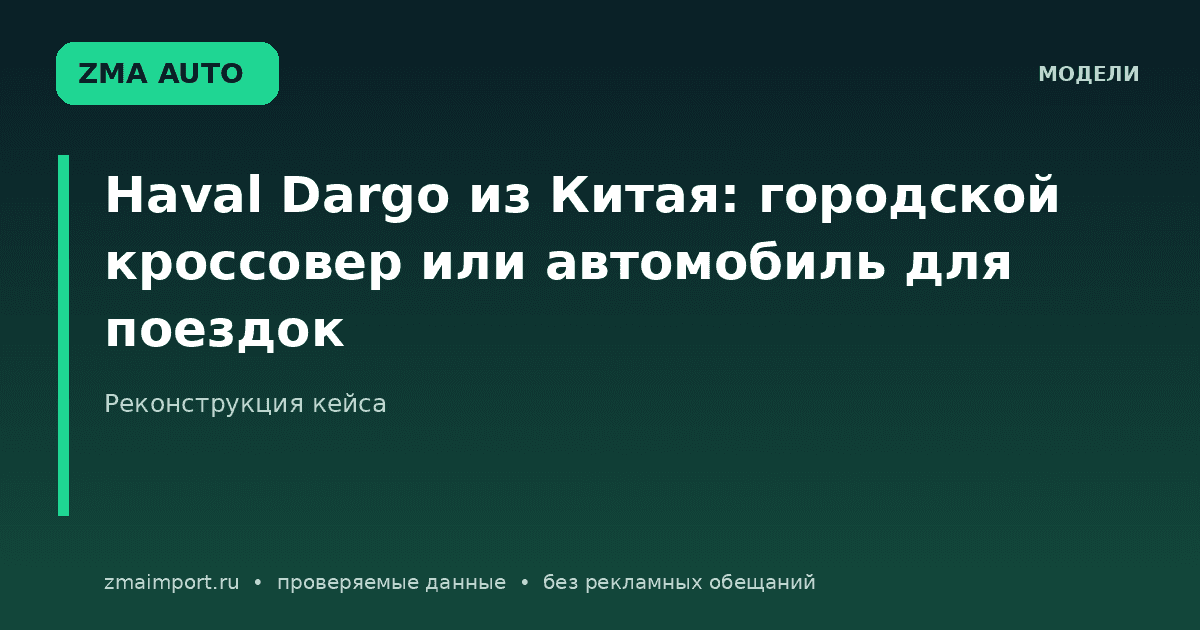 ZMA AUTO

МОДЕЛИ

Haval Dargo из Китая: городской кроссовер или автомобиль для поездок

Реконструкция кейса

zmaimport.ru • проверяемые данные • без рекламных обещаний